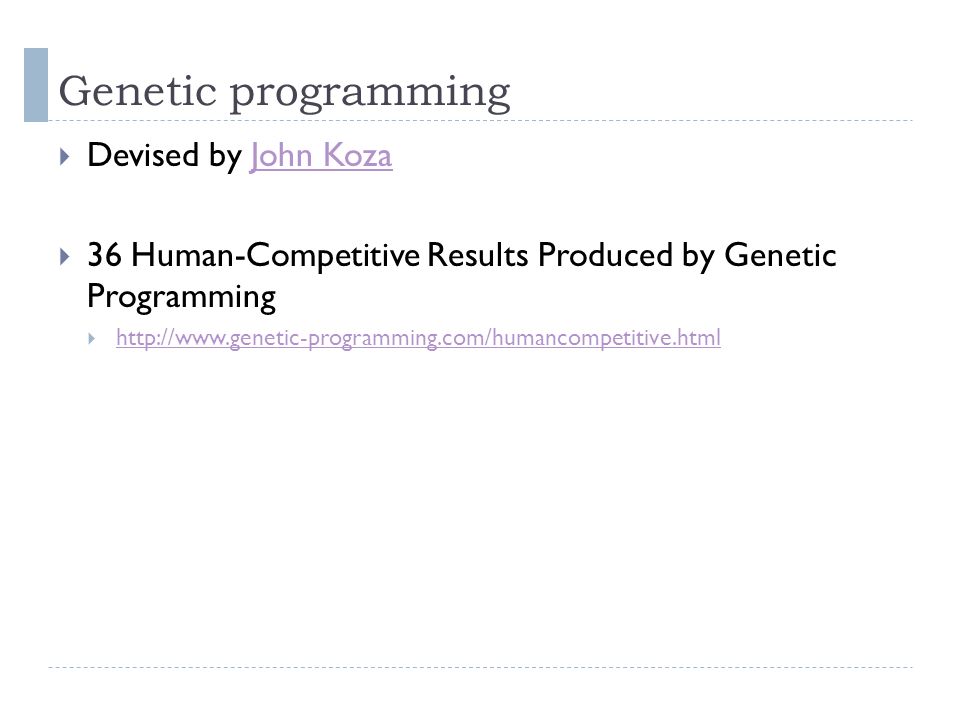 Genetic programming

Devised by John Koza

36 Human-Competitive Results Produced by Genetic Programming

http://www.genetic-programming.com/humancompetitive.html